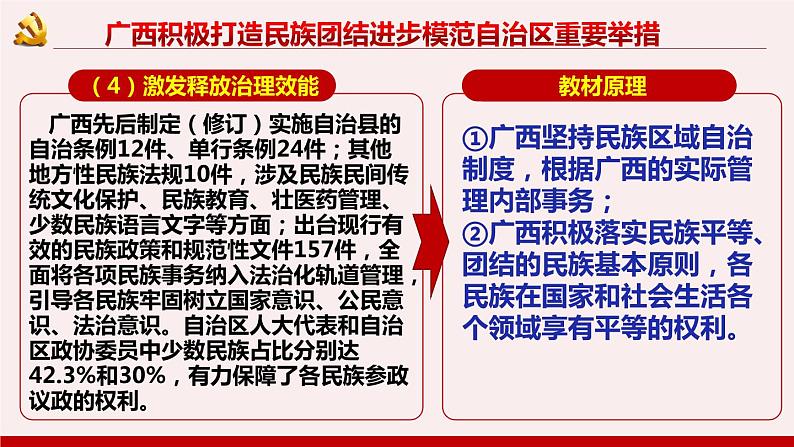 广西积极打造民族团结进步模范自治区重要举措

（4）激发释放治理效能

广西先后制定（修订）实施自治县的自治条例12件、单行条例24件；其他地方性民族法规10件，涉及民族民间传统文化保护、民族教育、壮医药管理、少数民族语言文字等方面；出台现行有效的民族政策和规范性文件157件，全面将各项民族事务纳入法治化轨道管理，引导各民族牢固树立国家意识、公民意识、法治意识。自治区人大代表和自治区政协委员中少数民族占比分别达42.3%和30%，有力保障了各民族参政议政的权利。

教材原理

①广西坚持民族区域自治制度，根据广西的实际管理内部事务；
②广西积极落实民族平等、团结的民族基本原则，各民族在国家和社会生活各个领域享有平等的权利。